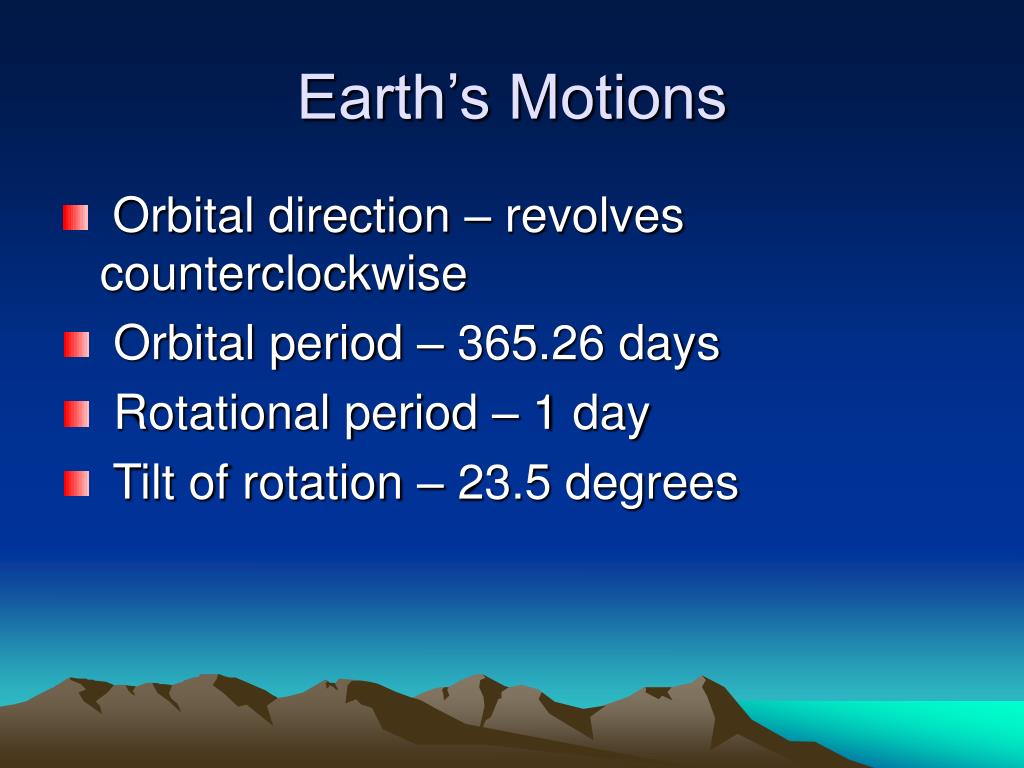 Earth’s Motions

Orbital direction – revolves counterclockwise

Orbital period – 365.26 days

Rotational period – 1 day

Tilt of rotation – 23.5 degrees